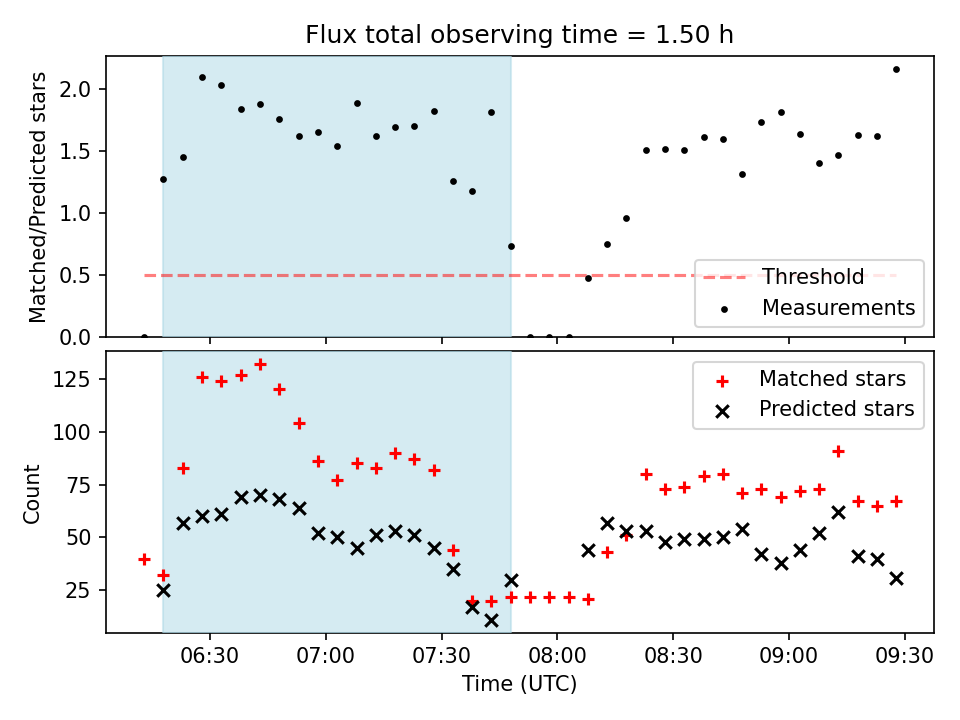 Flux total observing time = 1.50 h

Matched/Predicted stars

2.0
1.5
1.0
0.5
0.0

Threshold
Measurements

Count

125
100
75
50
25

Matched stars
Predicted stars

06:30
07:00
07:30
08:00
08:30
09:00
09:30

Time (UTC)